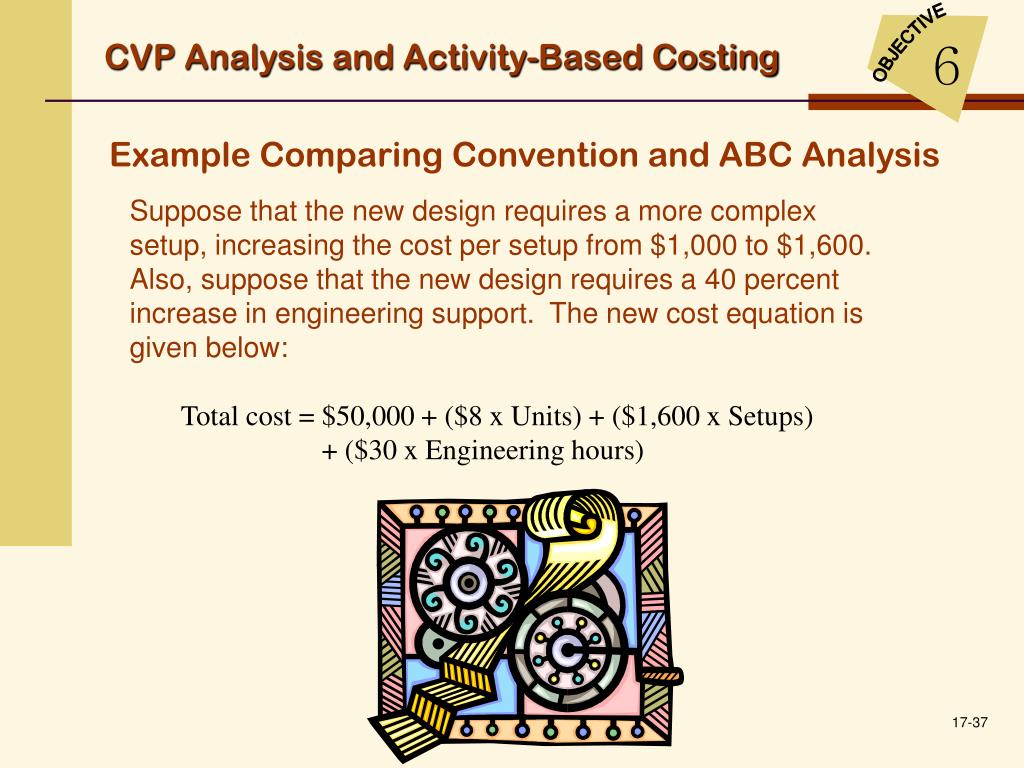 CVP Analysis and Activity-Based Costing

OBJECTIVE 6

Example Comparing Convention and ABC Analysis

Suppose that the new design requires a more complex setup, increasing the cost per setup from \$1,000 to \$1,600. Also, suppose that the new design requires a 40 percent increase in engineering support. The new cost equation is given below:

Total cost = \$50,000 + (\$8 x Units) + (\$1,600 x Setups) + (\$30 x Engineering hours)

17-37